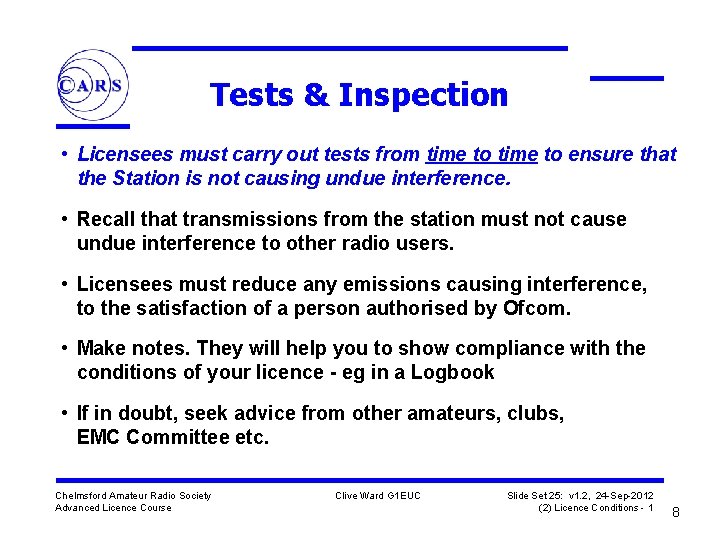 CARS

Tests & Inspection

• Licensees must carry out tests from time to time to ensure that the Station is not causing undue interference.

• Recall that transmissions from the station must not cause undue interference to other radio users.

• Licensees must reduce any emissions causing interference, to the satisfaction of a person authorised by Ofcom.

• Make notes. They will help you to show compliance with the conditions of your licence - eg in a Logbook

• If in doubt, seek advice from other amateurs, clubs, EMC Committee etc.

Chelmsford Amateur Radio Society
Advanced Licence Course

Clive Ward G1EUC

Slide Set 25: v1.2, 24-Sep-2012
(2) Licence Conditions - 1

8